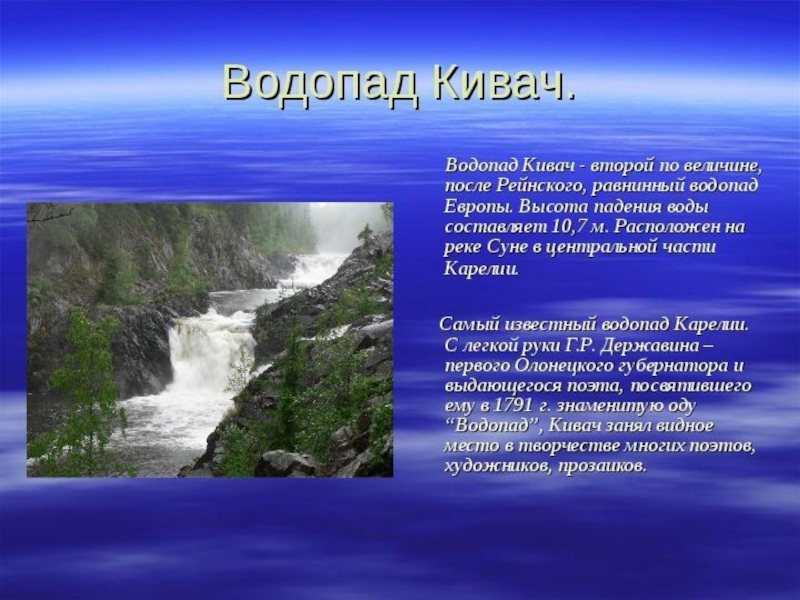 Водопад Кивач.

Водопад Кивач - второй по величине, после Рейнского, равнинный водопад Европы. Высота падения воды составляет 10,7 м. Расположен на реке Суне в центральной части Карелии.

Самый известный водопад Карелии. С легкой руки Г.Р. Державина – первого Олонецкого губернатора и выдающегося поэта, посвятившего ему в 1791 г. знаменитую оду "Водопад", Кивач занял видное место в творчестве многих поэтов, художников, прозаиков.